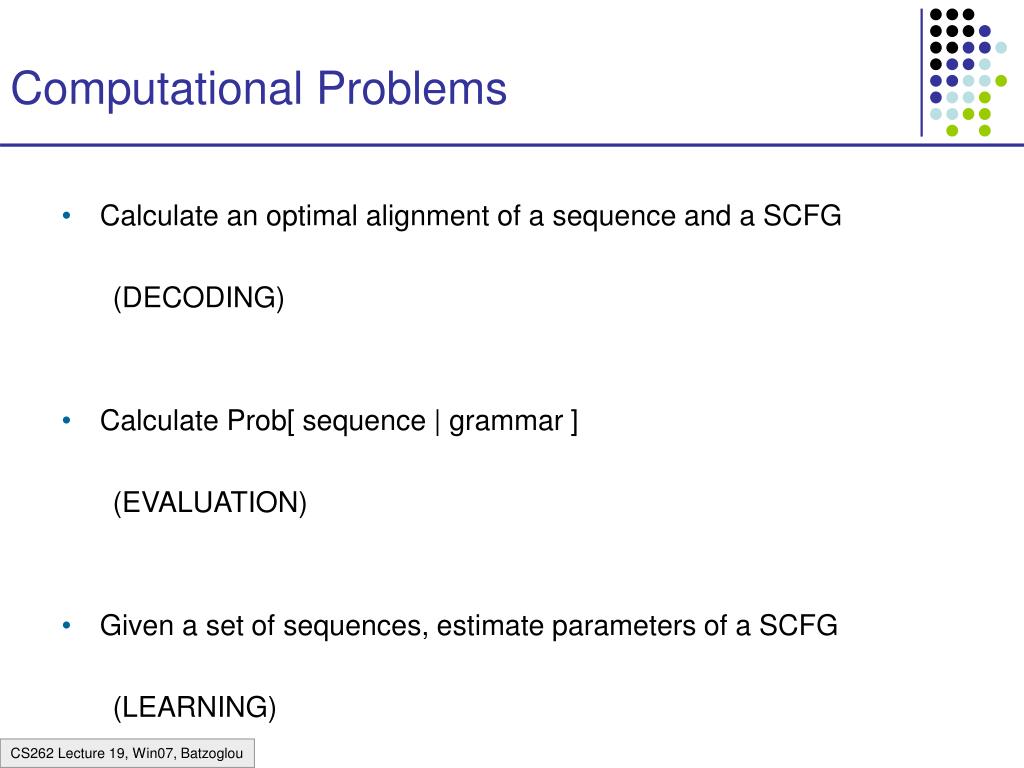 Computational Problems

• Calculate an optimal alignment of a sequence and a SCFG

(DECODING)

• Calculate Prob[ sequence | grammar ]

(EVALUATION)

• Given a set of sequences, estimate parameters of a SCFG

(LEARNING)

CS262 Lecture 19, Win07, Batzoglou